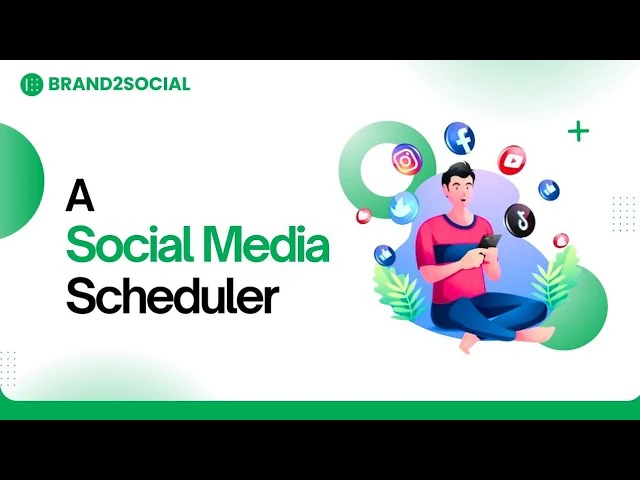 BRAND2SOCIAL

A
Social Media
Scheduler